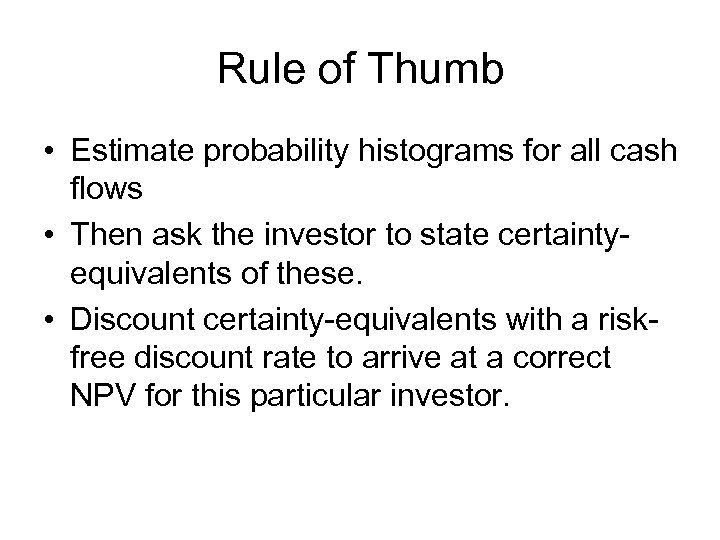 Rule of Thumb

• Estimate probability histograms for all cash flows

• Then ask the investor to state certainty-equivalents of these.

• Discount certainty-equivalents with a risk-free discount rate to arrive at a correct NPV for this particular investor.